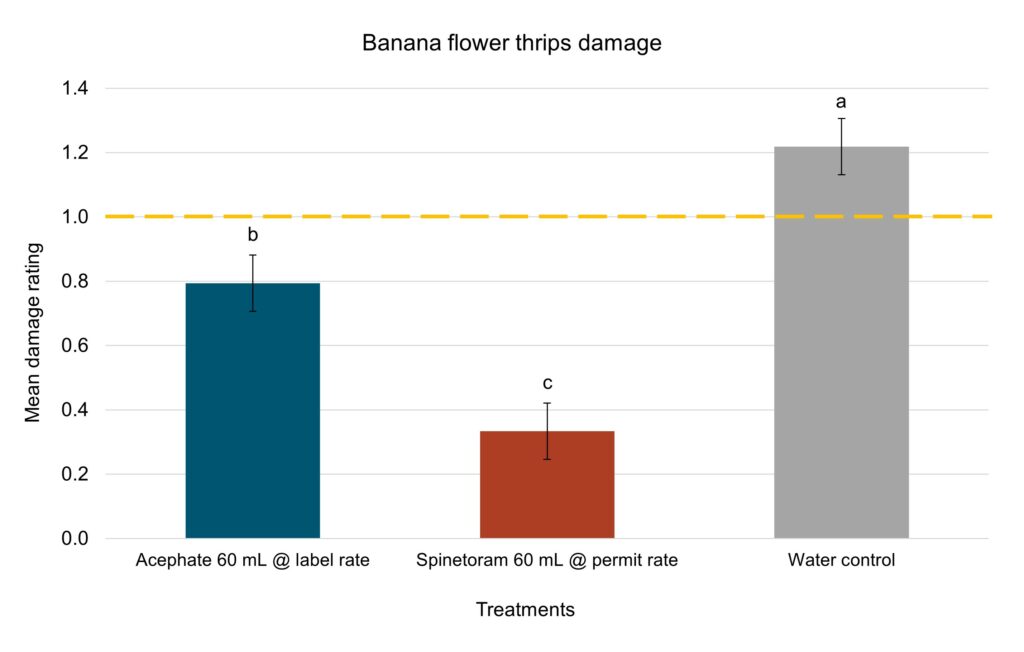 Banana flower thrips damage

Mean damage rating

1.4
1.2
1.0
0.8
0.6
0.4
0.2
0.0

b
c
a

Acephate 60 mL @ label rate
Spinetoram 60 mL @ permit rate
Water control

Treatments